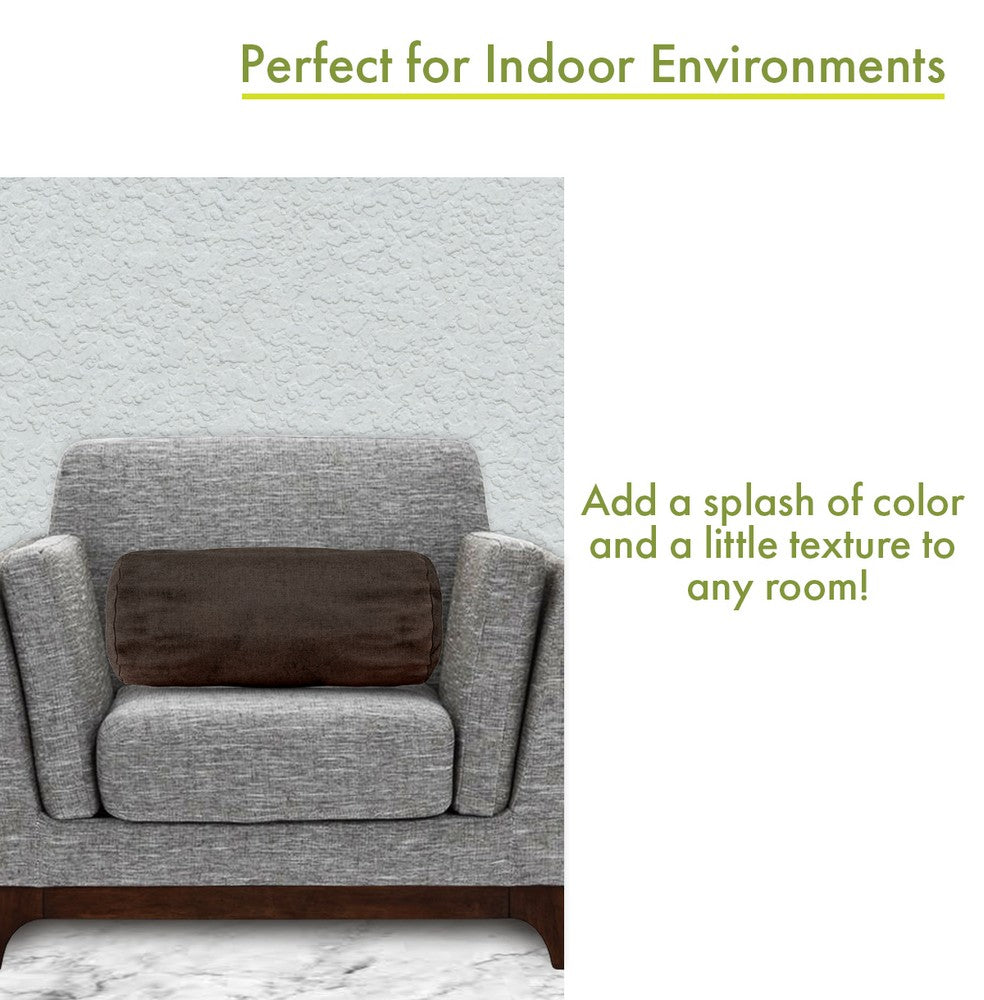 Perfect for Indoor Environments

Add a splash of color and a little texture to any room!